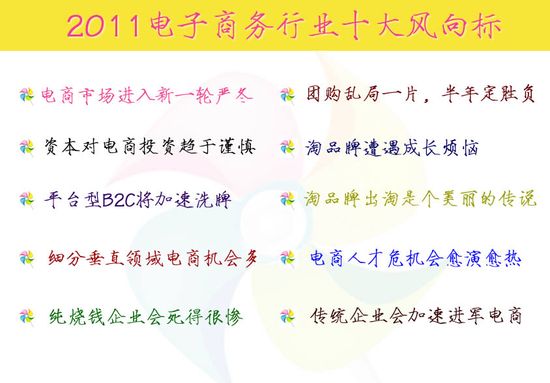 2011电子商务行业十大风向标

电商市场进入新一轮严冬

资本对电商投资趋于谨慎

平台型B2C将加速洗牌

细分垂直领域电商机会多

纯烧钱企业会死得很惨

团购乱局一片，半年定胜负

淘品牌遭遇成长烦恼

淘品牌出淘是个美丽的传说

电商人才危机会愈演愈热

传统企业会加速进军电商